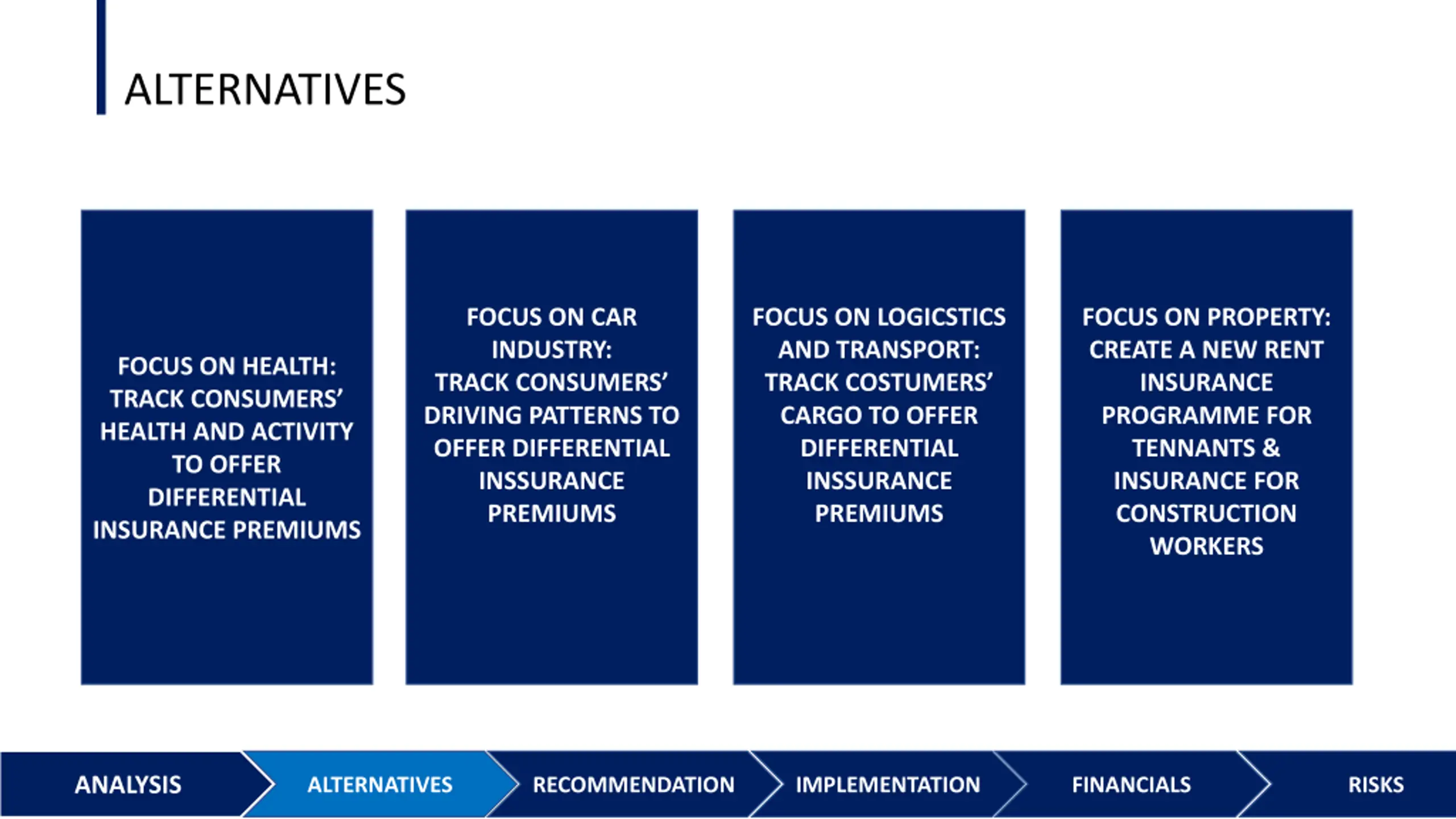 ALTERNATIVES

FOCUS ON HEALTH: TRACK CONSUMERS' HEALTH AND ACTIVITY TO OFFER DIFFERENTIAL INSURANCE PREMIUMS

FOCUS ON CAR INDUSTRY: TRACK CONSUMERS' DRIVING PATTERNS TO OFFER DIFFERENTIAL INSSURANCE PREMIUMS

FOCUS ON LOGICSTICS AND TRANSPORT: TRACK COSTUMERS' CARGO TO OFFER DIFFERENTIAL INSSURANCE PREMIUMS

FOCUS ON PROPERTY: CREATE A NEW RENT INSURANCE PROGRAMME FOR TENNANTS & INSURANCE FOR CONSTRUCTION WORKERS

ANALYSIS
ALTERNATIVES
RECOMMENDATION
IMPLEMENTATION
FINANCIALS
RISKS